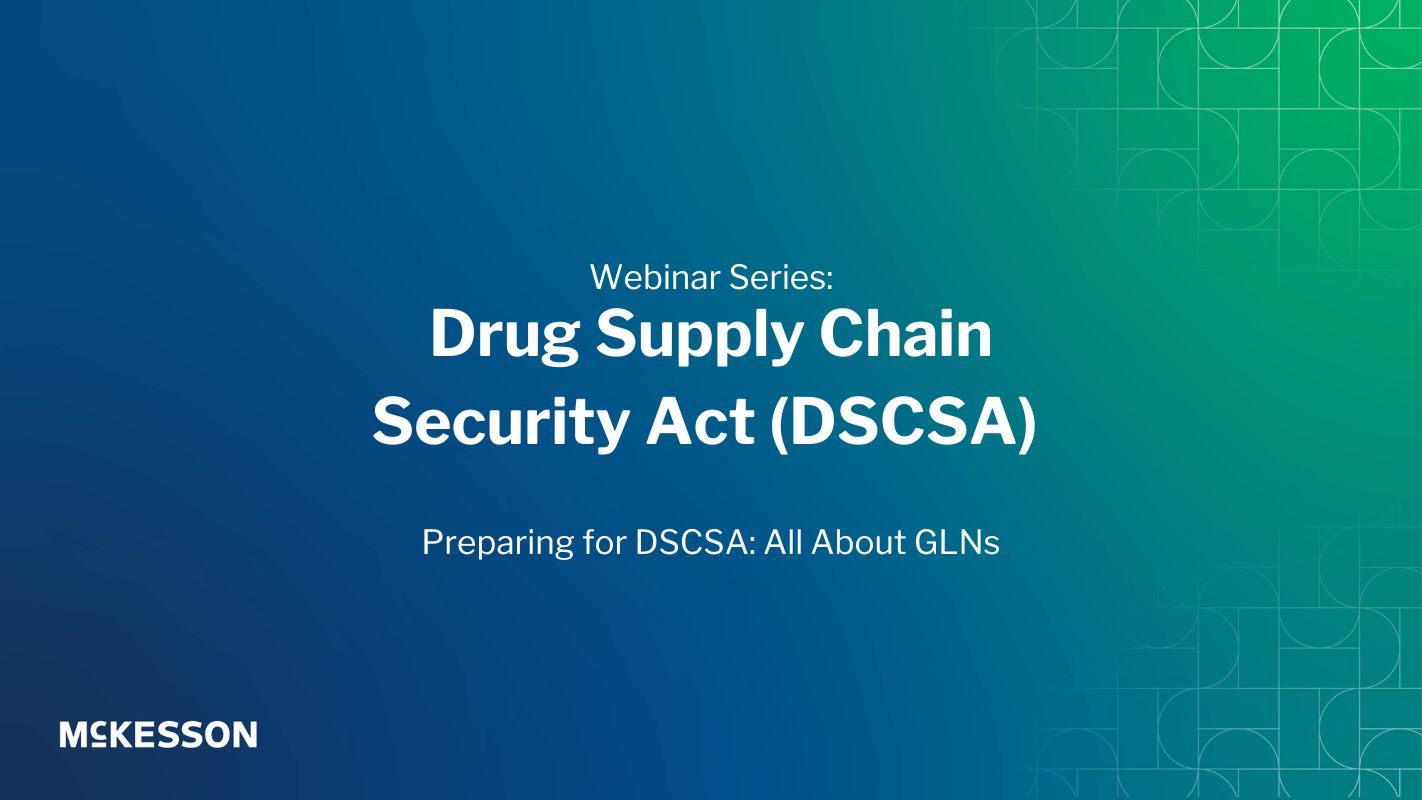 Webinar Series:
Drug Supply Chain Security Act (DSCSA)

Preparing for DSCSA: All About GLNs

McKESSON